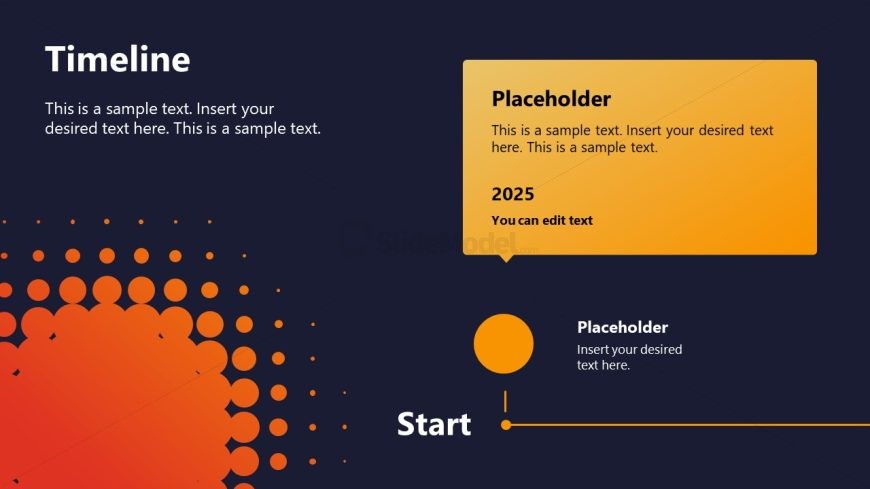 Timeline

This is a sample text. Insert your desired text here. This is a sample text.

Placeholder

This is a sample text. Insert your desired text here. This is a sample text.

2025

You can edit text

SlideModel.com

Placeholder

Insert your desired text here.

Start